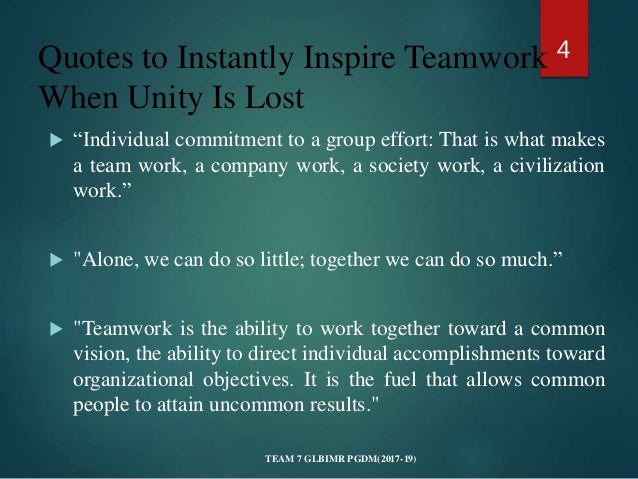 Quotes to Instantly Inspire Teamwork When Unity Is Lost

4

“Individual commitment to a group effort: That is what makes a team work, a company work, a society work, a civilization work.”

"Alone, we can do so little; together we can do so much.”

"Teamwork is the ability to work together toward a common vision, the ability to direct individual accomplishments toward organizational objectives. It is the fuel that allows common people to attain uncommon results."

TEAM 7 GLBIMR PGDM(2017-19)